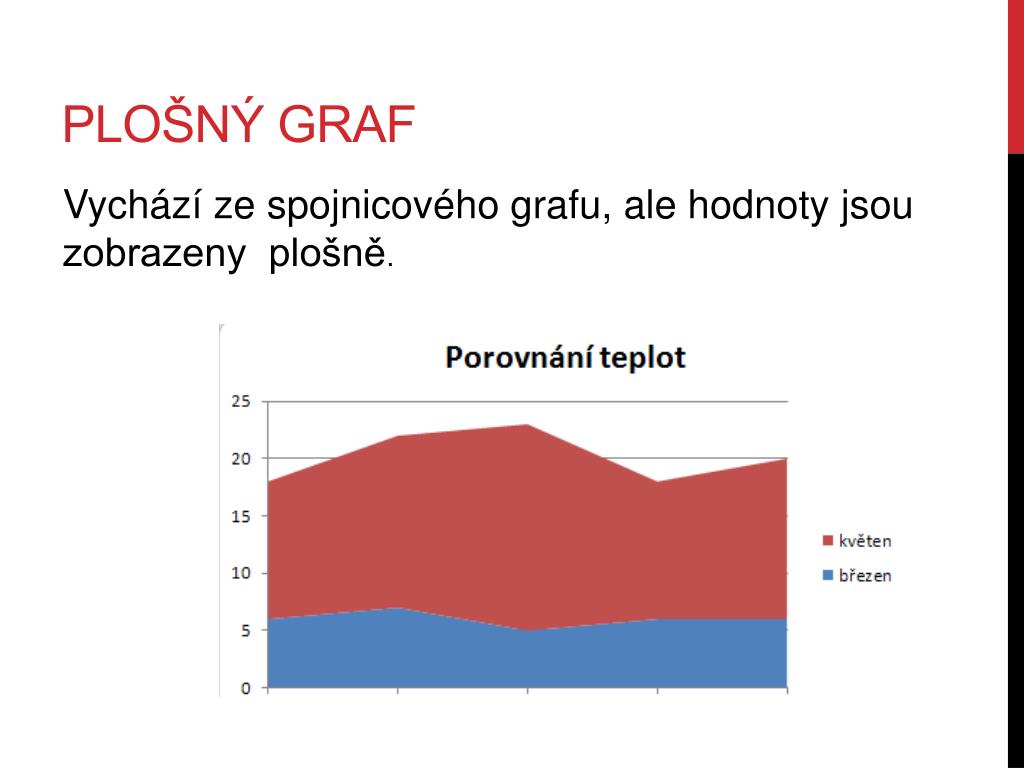 PLOŠNÝ GRAF

Vychází ze spojnicového grafu, ale hodnoty jsou zobrazeny plošně.

Porovnání teplot

25
20
15
10
5
0

květen
březen